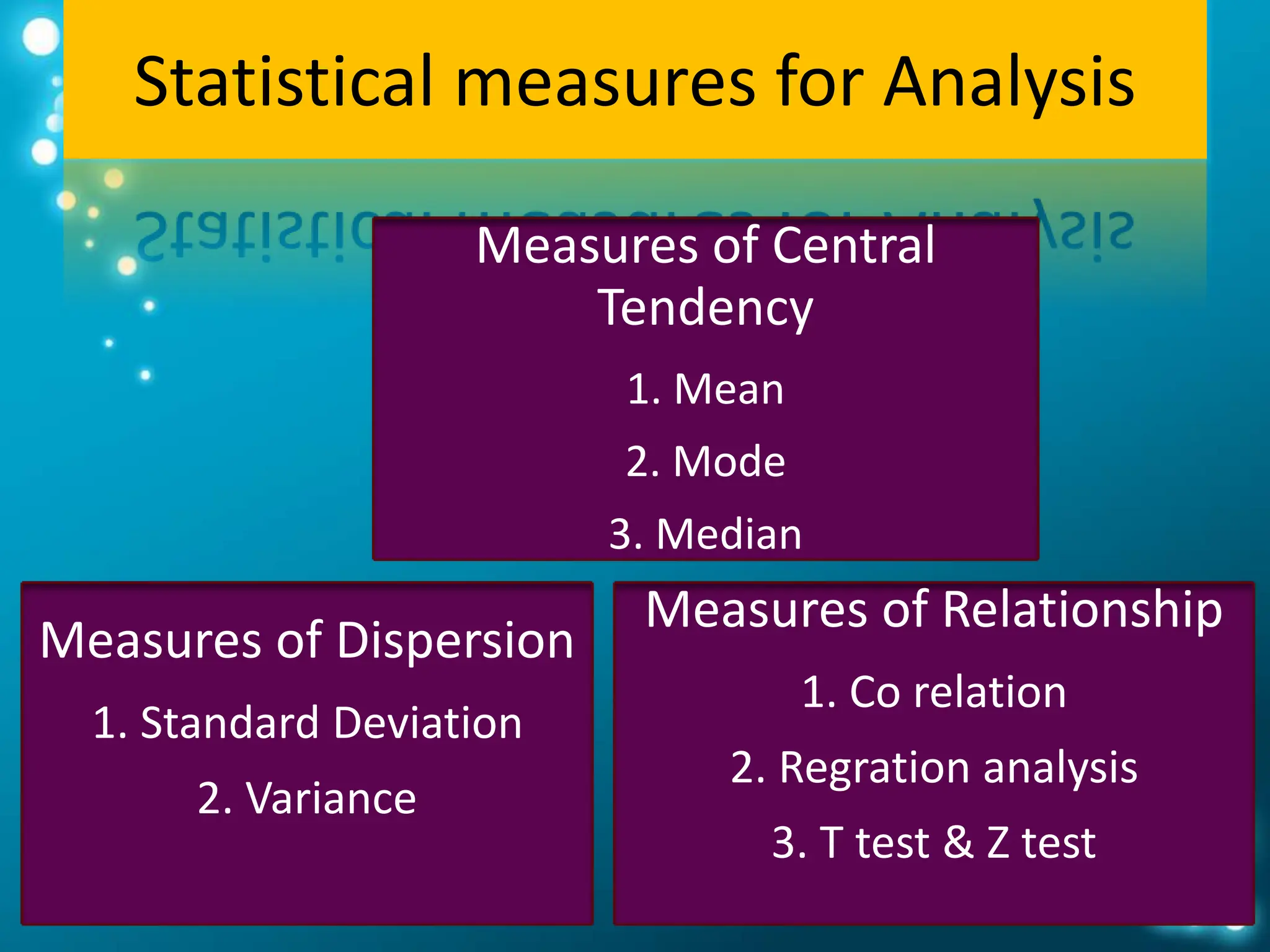 Statistical measures for Analysis

Measures of Central Tendency

1. Mean

2. Mode

3. Median

Measures of Dispersion

1. Standard Deviation

2. Variance

Measures of Relationship

1. Co relation

2. Regration analysis

3. T test & Z test